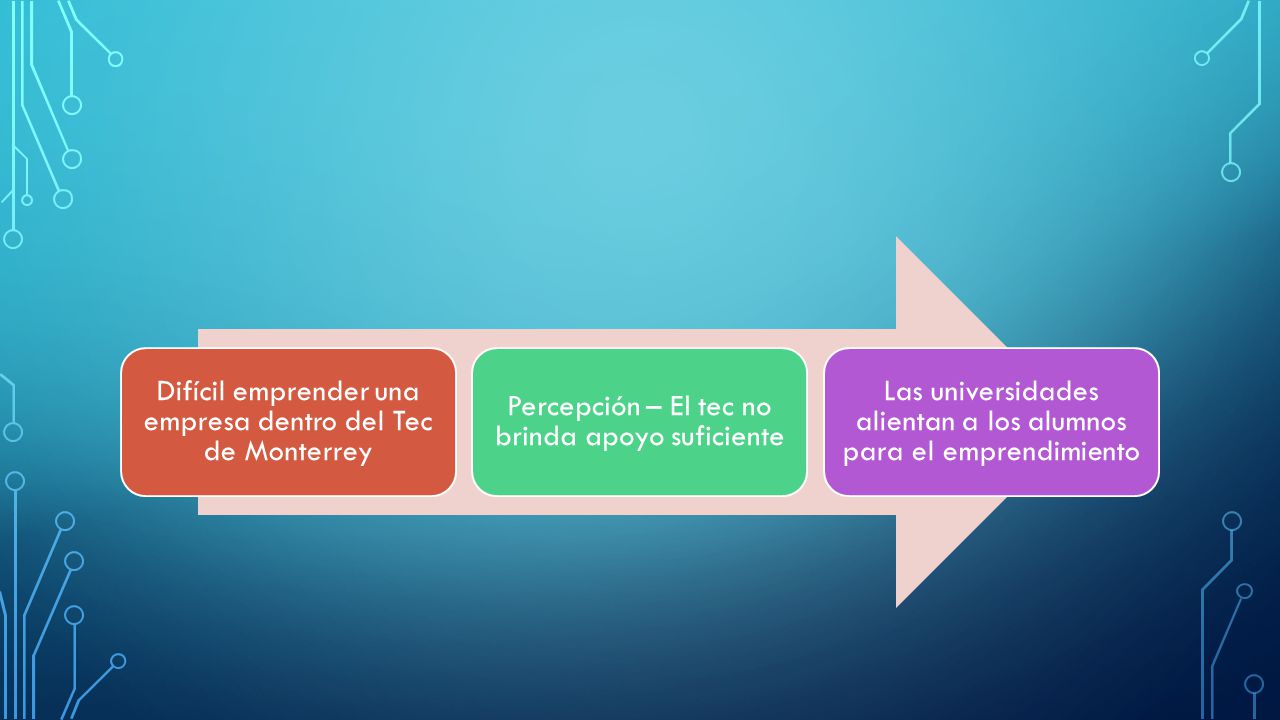 Difícil emprender una empresa dentro del Tec de Monterrey

Percepción – El tec no brinda apoyo suficiente

Las universidades alientan a los alumnos para el emprendimiento